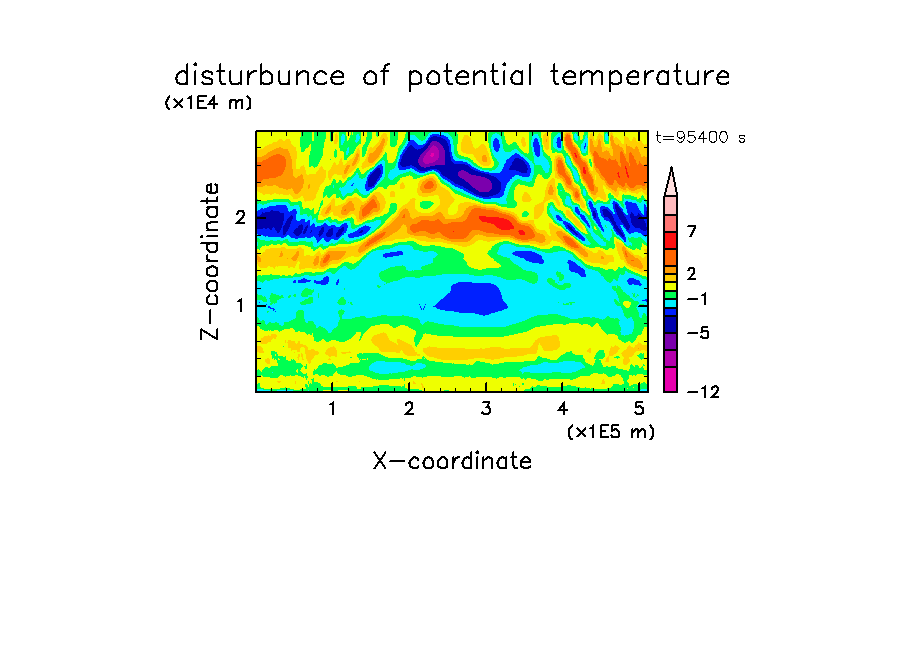 disturbunce of potential temperature
(x1E4 m)
t=95400 s

Z-coordinate
2
1

7
2
−1
−5
−12

1 2 3 4 5
(x1E5 m)
X-coordinate